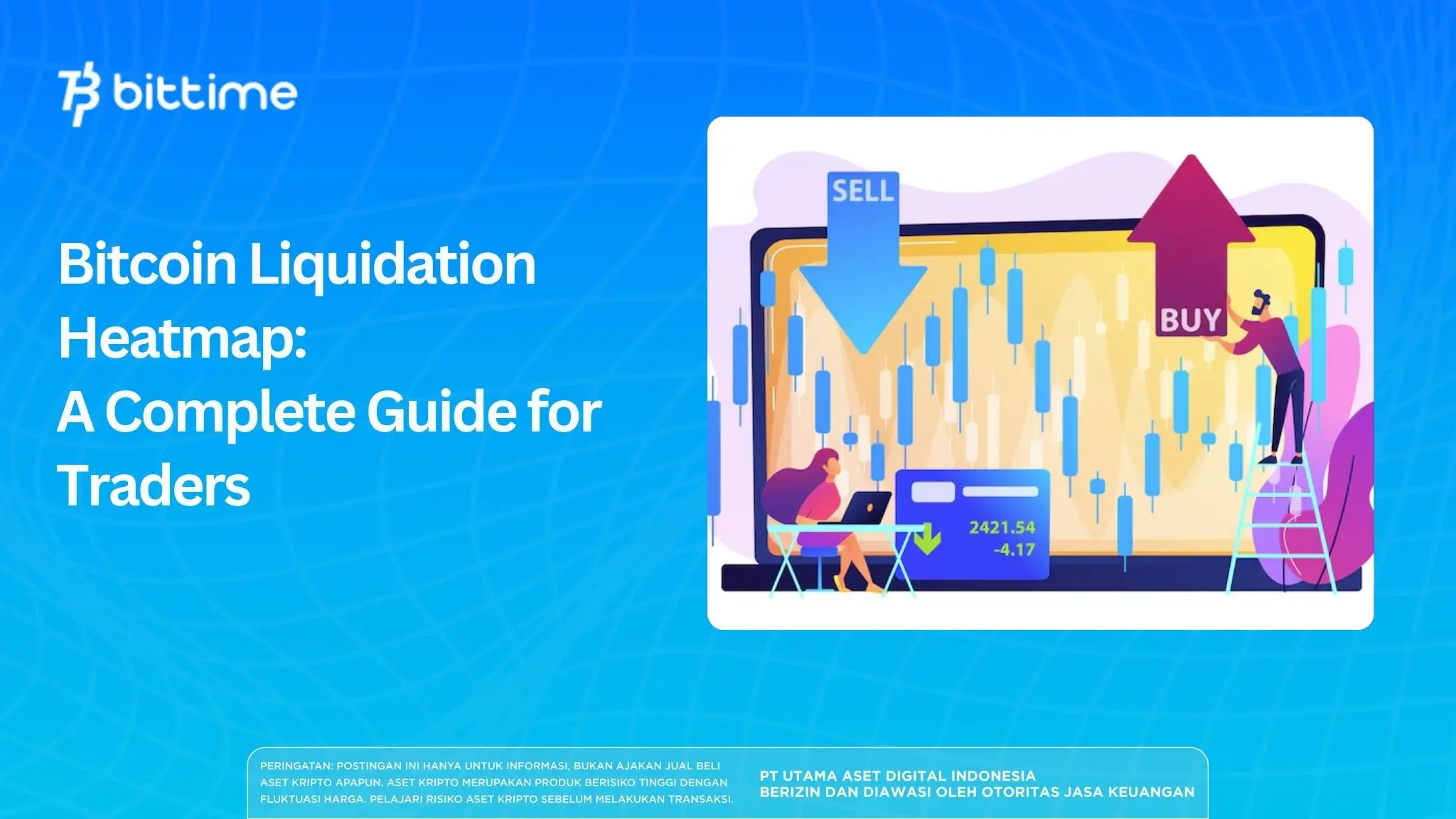 bittime

Bitcoin Liquidation Heatmap:
A Complete Guide for Traders

SELL

BUY

2421.54
-4.17

PERINGATAN: POSTINGAN INI HANYA UNTUK INFORMASI, BUKAN AJAKAN JUAL BELI ASET KRIPTO APAPUN. ASET KRIPTO MERUPAKAN PRODUK BERISIKO TINGGI DENGAN FLUKTUASI HARGA. PELAJARI RISIKO ASET KRIPTO SEBELUM MELAKUKAN TRANSAKSI.

PT UTAMA ASET DIGITAL INDONESIA
BERIZIN DAN DIAWASI OLEH OTORITAS JASA KEUANGAN